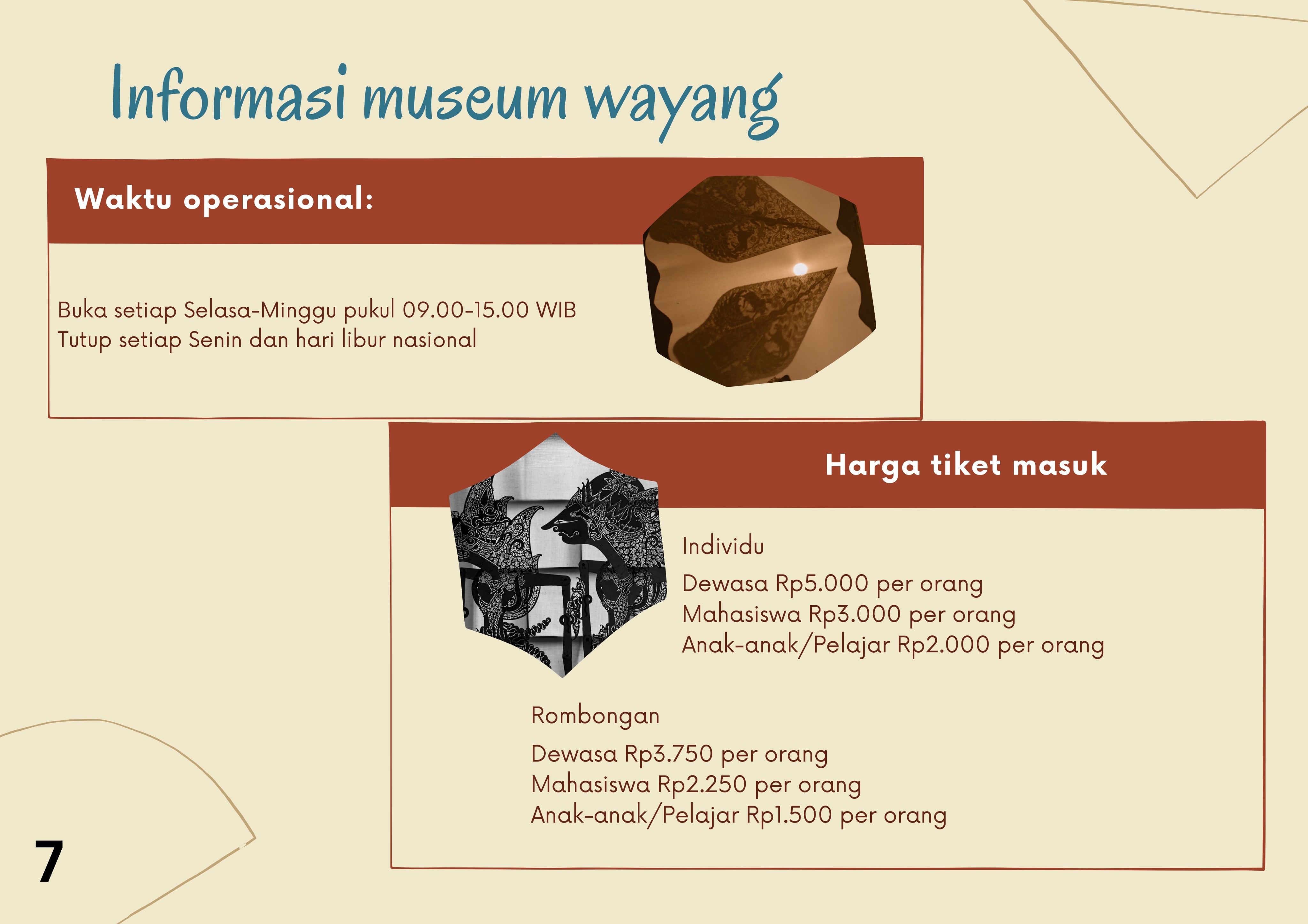 Informasi museum wayang

Waktu operasional:

Buka setiap Selasa-Minggu pukul 09.00-15.00 WIB
Tutup setiap Senin dan hari libur nasional

Harga tiket masuk

Individu

Dewasa Rp5.000 per orang
Mahasiswa Rp3.000 per orang
Anak-anak/Pelajar Rp2.000 per orang

Rombongan

Dewasa Rp3.750 per orang
Mahasiswa Rp2.250 per orang
Anak-anak/Pelajar Rp1.500 per orang

7